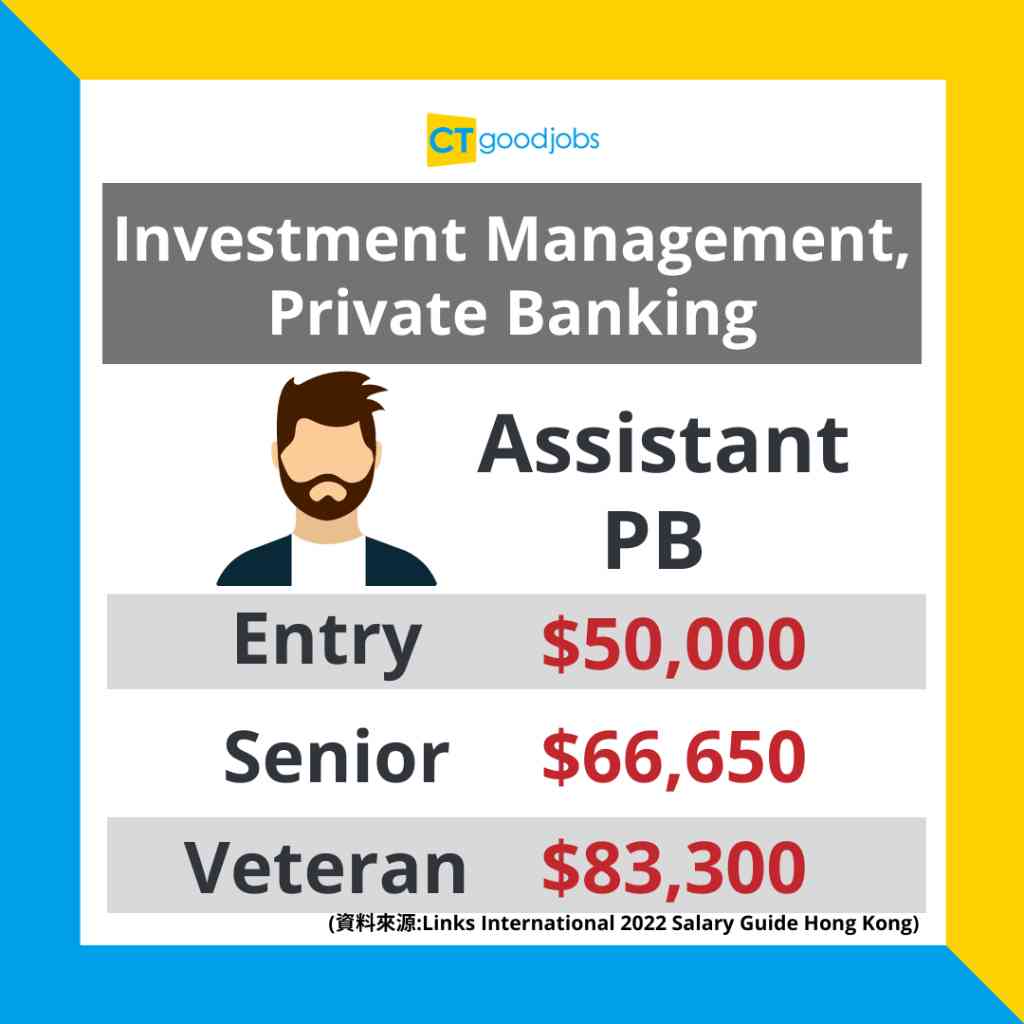 CT goodjobs

Investment Management, Private Banking

Assistant PB

| Entry | \$50,000 |
|---|---|
| Senior | \$66,650 |
| Veteran | \$83,300 |

(資料來源:Links International 2022 Salary Guide Hong Kong)